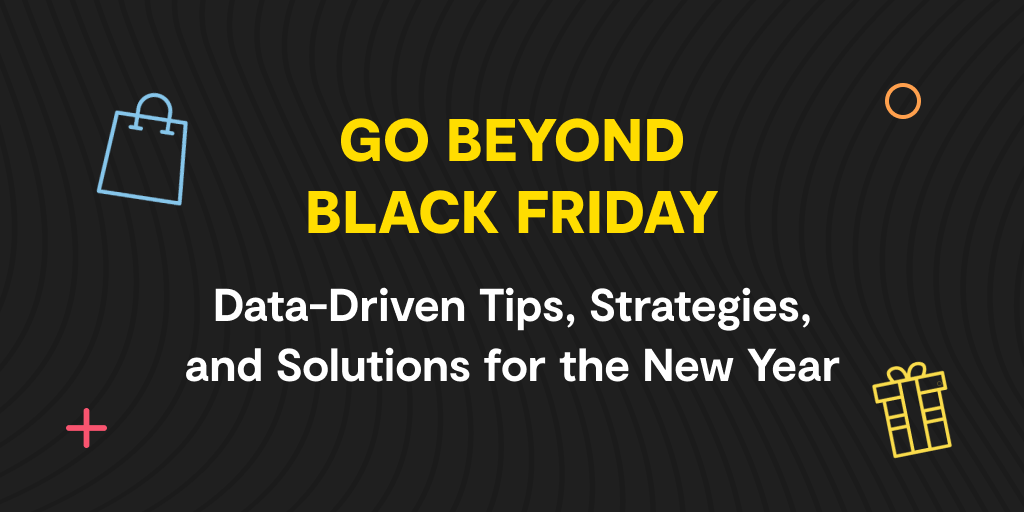 GO BEYOND
BLACK FRIDAY

Data-Driven Tips, Strategies, and Solutions for the New Year